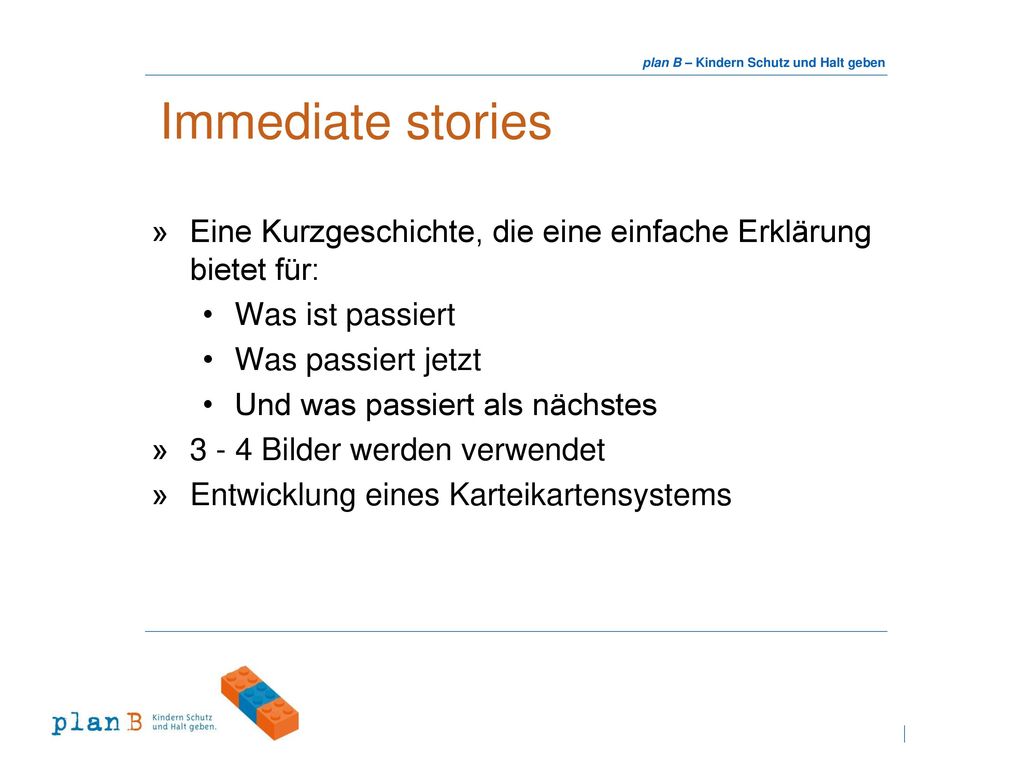 plan B – Kindern Schutz und Halt geben

Immediate stories

» Eine Kurzgeschichte, die eine einfache Erklärung bietet für:
• Was ist passiert
• Was passiert jetzt
• Und was passiert als nächstes
» 3 - 4 Bilder werden verwendet
» Entwicklung eines Karteikartensystems

plan B Kindern Schutz und Halt geben.